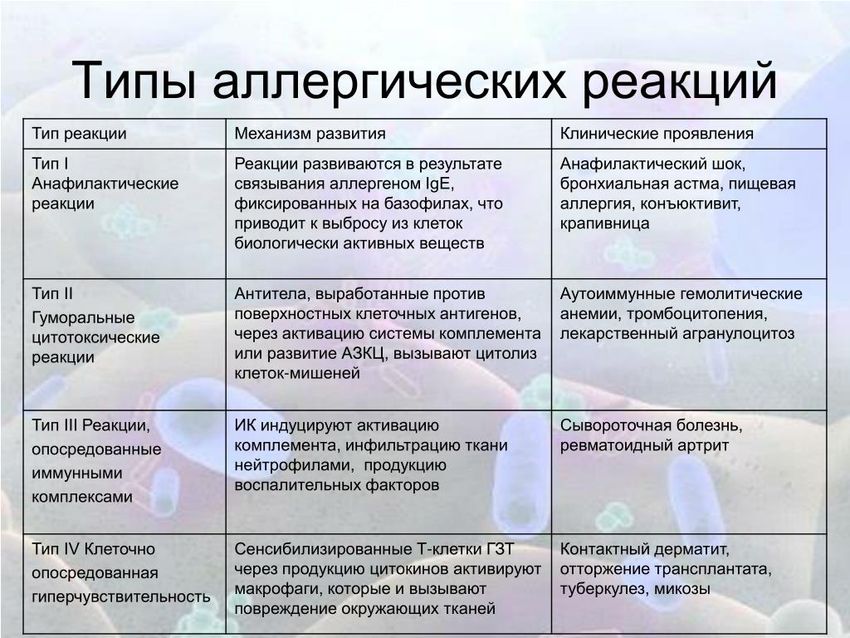 Типы аллергических реакций

| Тип реакции | Механизм развития | Клинические проявления |
|---|---|---|
| Тип I Анафилактические реакции | Реакции развиваются в результате связывания аллергеном IgE, фиксированных на базофилах, что приводит к выбросу из клеток биологически активных веществ | Анафилактический шок, бронхиальная астма, пищевая аллергия, конъюктивит, крапивница |
| Тип II Гуморальные цитотоксические реакции | Антитела, выработанные против поверхностных клеточных антигенов, через активацию системы комплемента или развитие АЗКЦ, вызывают цитолиз клеток-мишеней | Аутоиммунные гемолитические анемии, тромбоцитопения, лекарственный агранулоцитоз |
| Тип III Реакции, опосредованные иммунными комплексами | ИК индуцируют активацию комплемента, инфильтрацию ткани нейтрофилами, продукцию воспалительных факторов | Сывороточная болезнь, ревматоидный артрит |
| Тип IV Клеточно опосредованная гиперчувствительность | Сенсибилизированные Т-клетки ГЗТ через продукцию цитокинов активируют макрофаги, которые и вызывают повреждение окружающих тканей | Контактный дерматит, отторжение трансплантата, туберкулез, микозы |